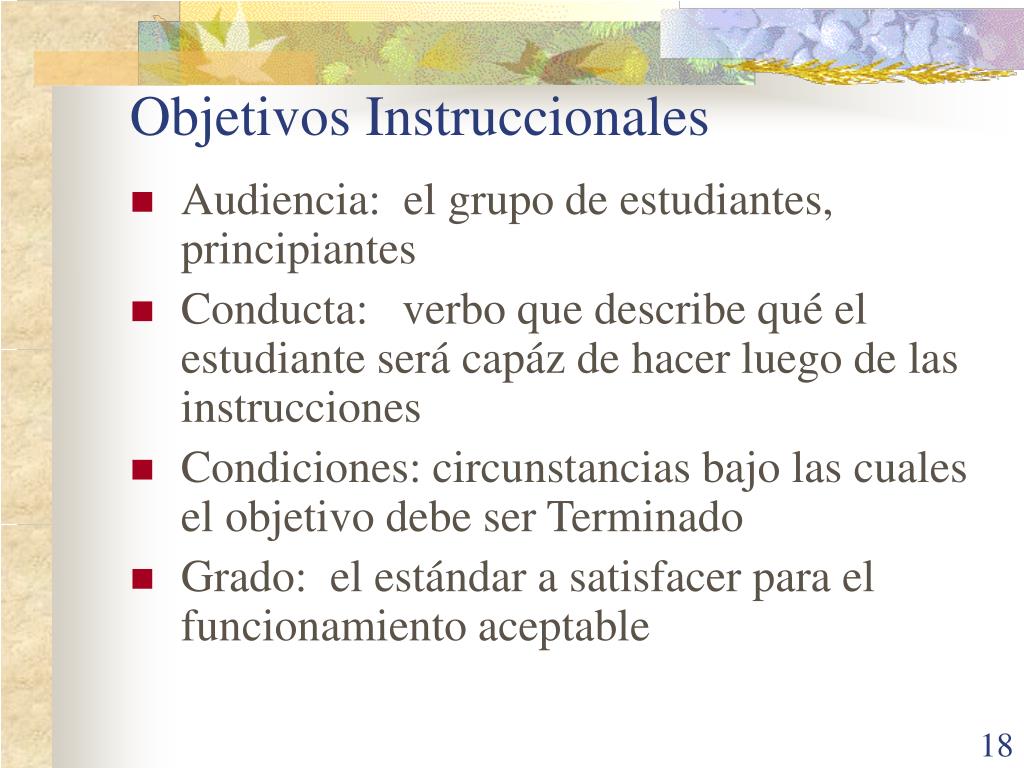 Objetivos Instruccionales

- Audiencia: el grupo de estudiantes, principiantes
- Conducta: verbo que describe qué el estudiante será capáz de hacer luego de las instrucciones
- Condiciones: circunstancias bajo las cuales el objetivo debe ser Terminado
- Grado: el estándar a satisfacer para el funcionamiento aceptable

18